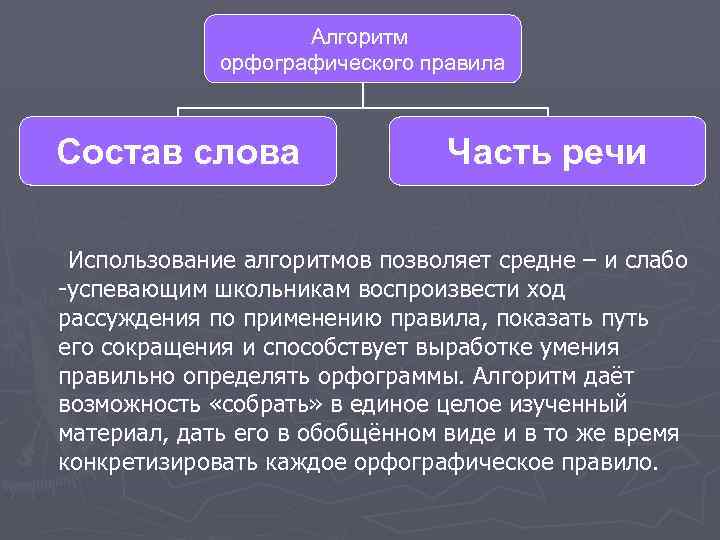 Алгоритм орфографического правила

Состав слова

Часть речи

Использование алгоритмов позволяет средне – и слабо -успевающим школьникам воспроизвести ход рассуждения по применению правила, показать путь его сокращения и способствует выработке умения правильно определять орфограммы. Алгоритм даёт возможность «собрать» в единое целое изученный материал, дать его в обобщённом виде и в то же время конкретизировать каждое орфографическое правило.